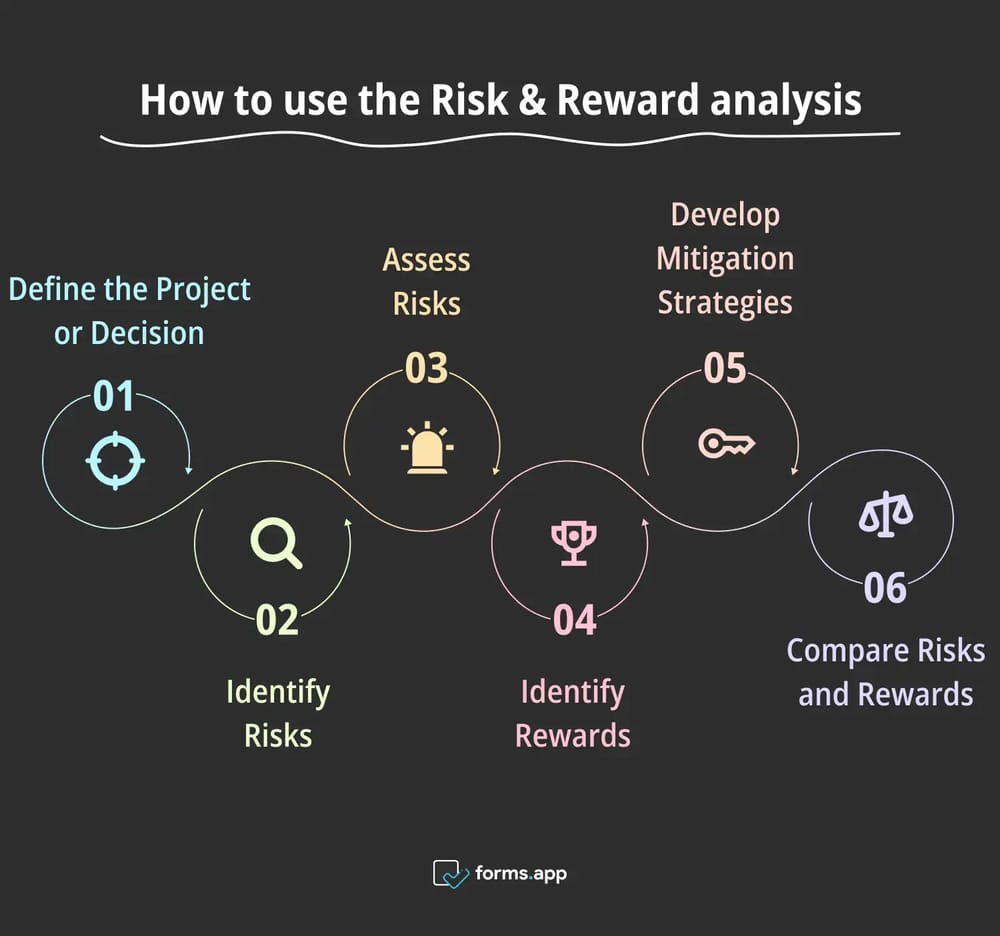 How to use the Risk & Reward analysis

Define the Project or Decision

01

02

Identify Risks

Assess Risks

03

04

Identify Rewards

Develop Mitigation Strategies

05

06

Compare Risks and Rewards

forms.app